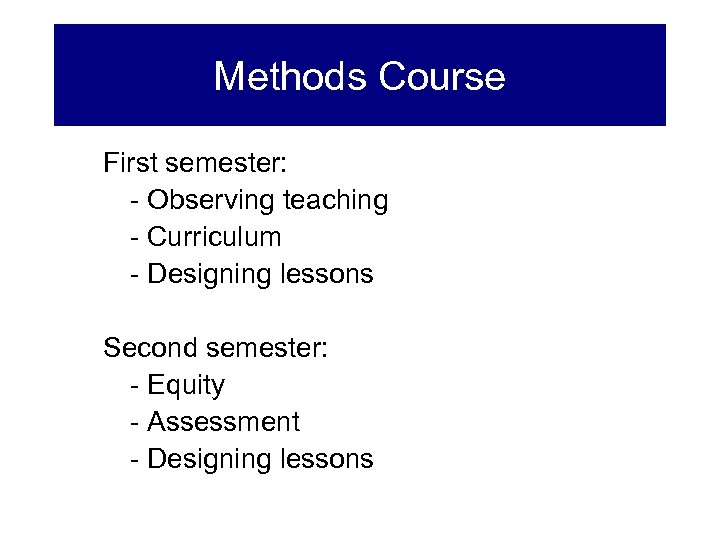 Methods Course

First semester:
- Observing teaching
- Curriculum
- Designing lessons

Second semester:
- Equity
- Assessment
- Designing lessons